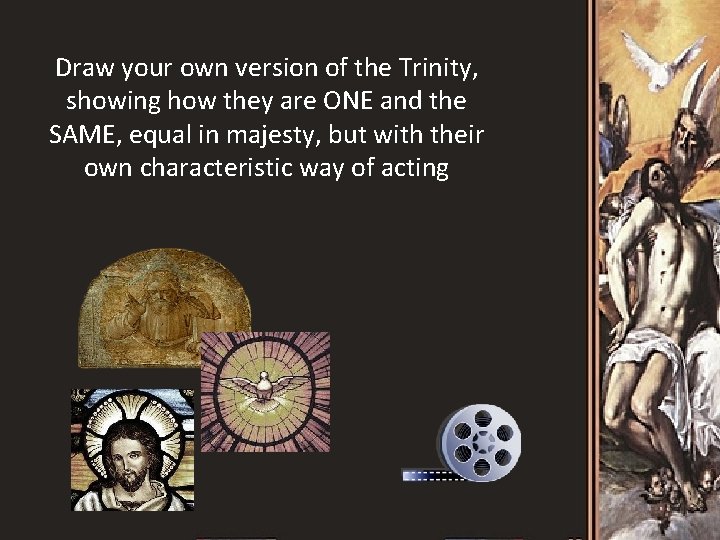 Draw your own version of the Trinity, showing how they are ONE and the SAME, equal in majesty, but with their own characteristic way of acting